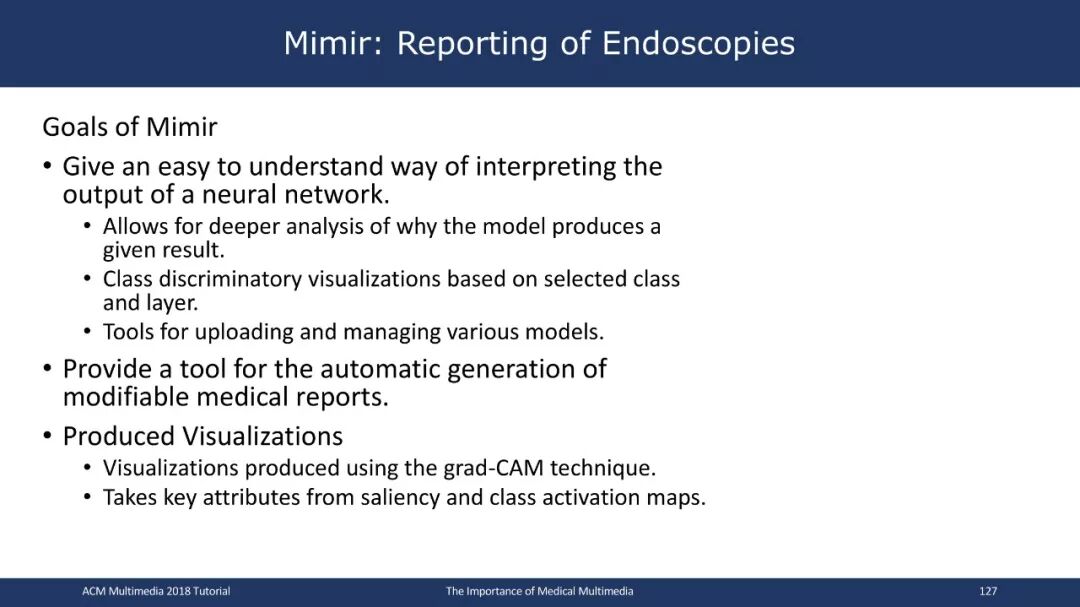 Mimir: Reporting of Endoscopies

Goals of Mimir

• Give an easy to understand way of interpreting the output of a neural network.
  • Allows for deeper analysis of why the model produces a given result.
  • Class discriminatory visualizations based on selected class and layer.
  • Tools for uploading and managing various models.
• Provide a tool for the automatic generation of modifiable medical reports.
• Produced Visualizations
  • Visualizations produced using the grad-CAM technique.
  • Takes key attributes from saliency and class activation maps.

ACM Multimedia 2018 Tutorial The Importance of Medical Multimedia 127